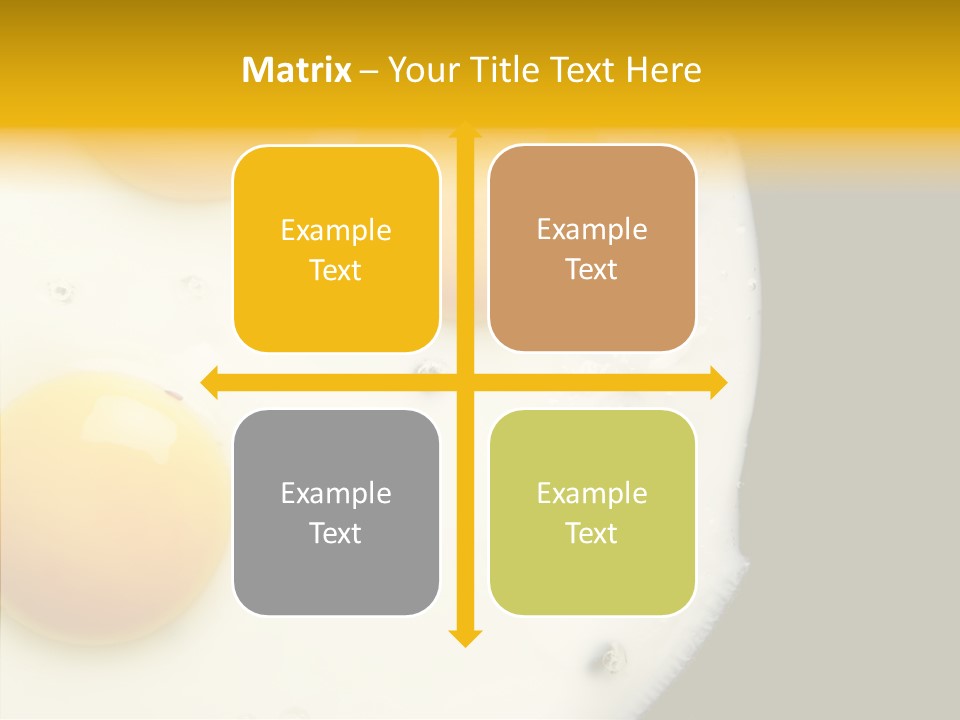 Matrix – Your Title Text Here

Example Text

Example Text

Example Text

Example Text